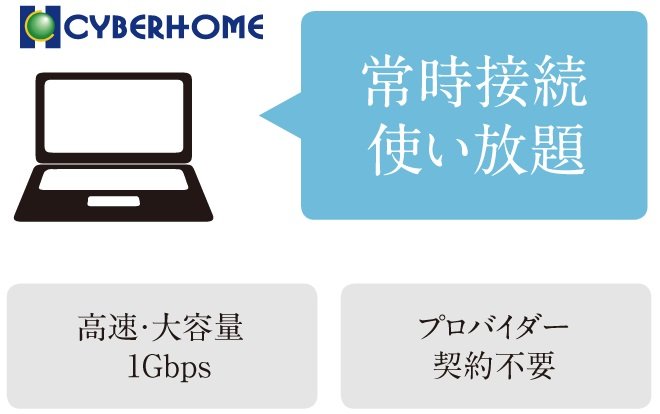 CYBERHOME

常時接続
使い放題

高速･大容量
1Gbps

プロバイダー
契約不要